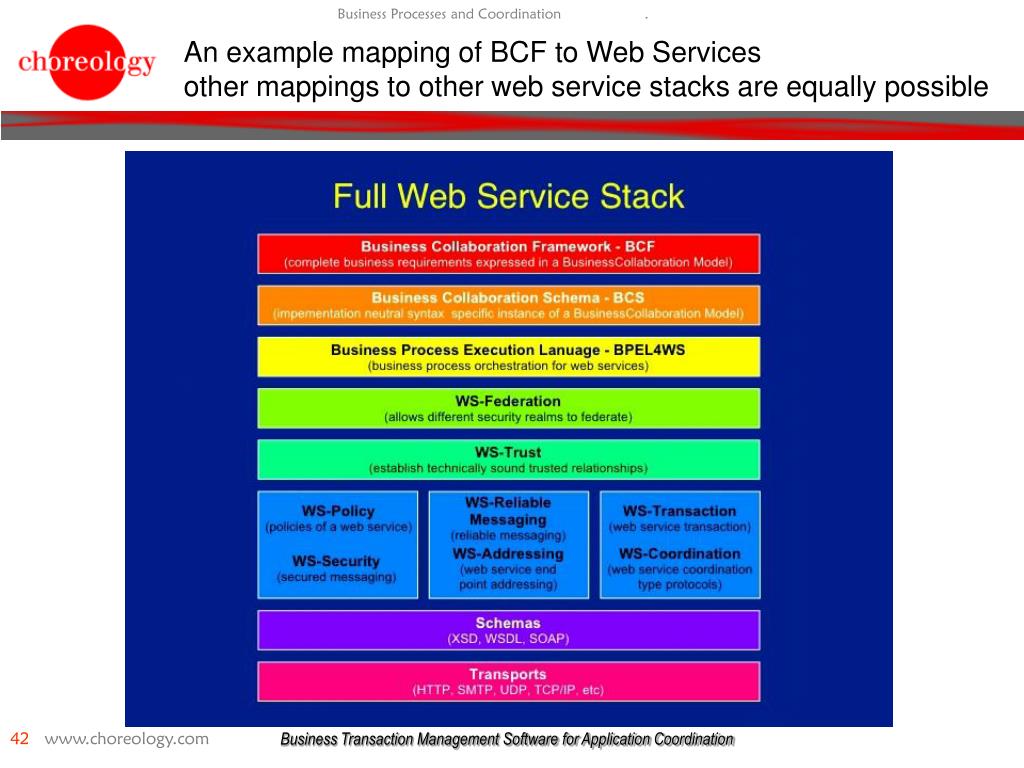 Business Processes and Coordination .

choreology

An example mapping of BCF to Web Services
other mappings to other web service stacks are equally possible

Full Web Service Stack

Business Collaboration Framework - BCF
(complete business requirements expressed in a BusinessCollaboration Model)

Business Collaboration Schema - BCS
(impementation neutral syntax specific instance of a BusinessCollaboration Model)

Business Process Execution Lanuage - BPEL4WS
(business process orchestration for web services)

WS-Federation
(allows different security realms to federate)

WS-Trust
(establish technically sound trusted relationships)

WS-Policy
(policies of a web service)

WS-Security
(secured messaging)

WS-Reliable Messaging
(reliable messaging)

WS-Addressing
(web service end point addressing)

WS-Transaction
(web service transaction)

WS-Coordination
(web service coordination type protocols)

Schemas
(XSD, WSDL, SOAP)

Transports
(HTTP, SMTP, UDP, TCP/IP, etc)

42 www.choreology.com

Business Transaction Management Software for Application Coordination